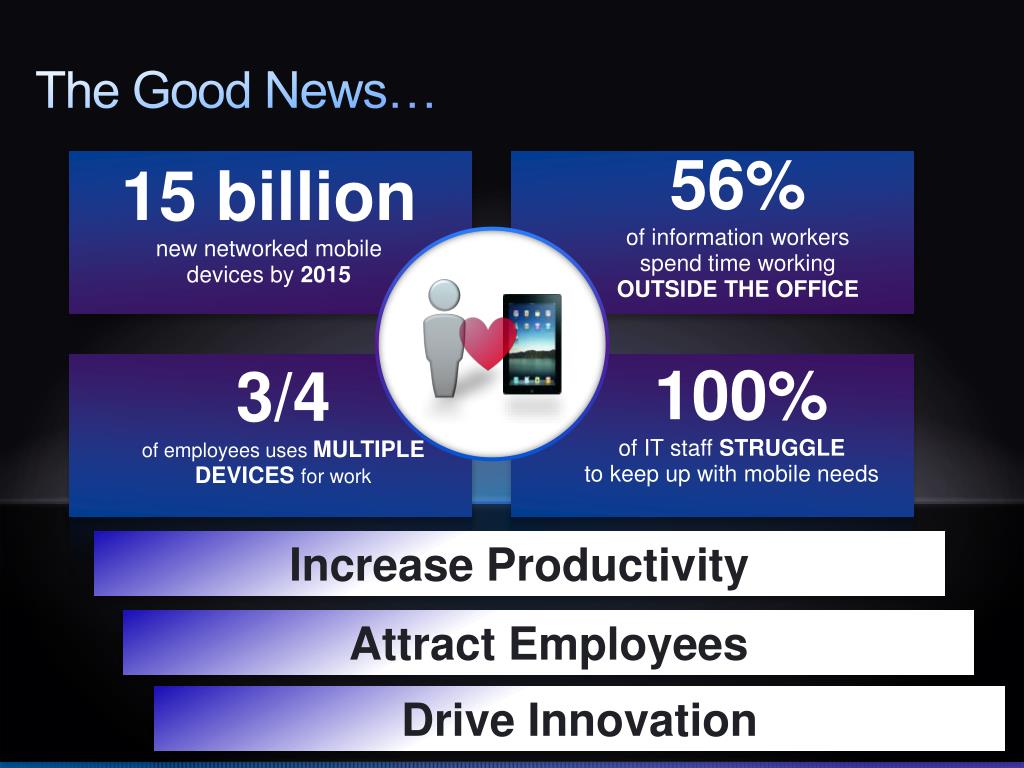 The Good News…

15 billion
new networked mobile devices by 2015

56%
of information workers spend time working OUTSIDE THE OFFICE

3/4
of employees uses MULTIPLE DEVICES for work

100%
of IT staff STRUGGLE to keep up with mobile needs

Increase Productivity

Attract Employees

Drive Innovation